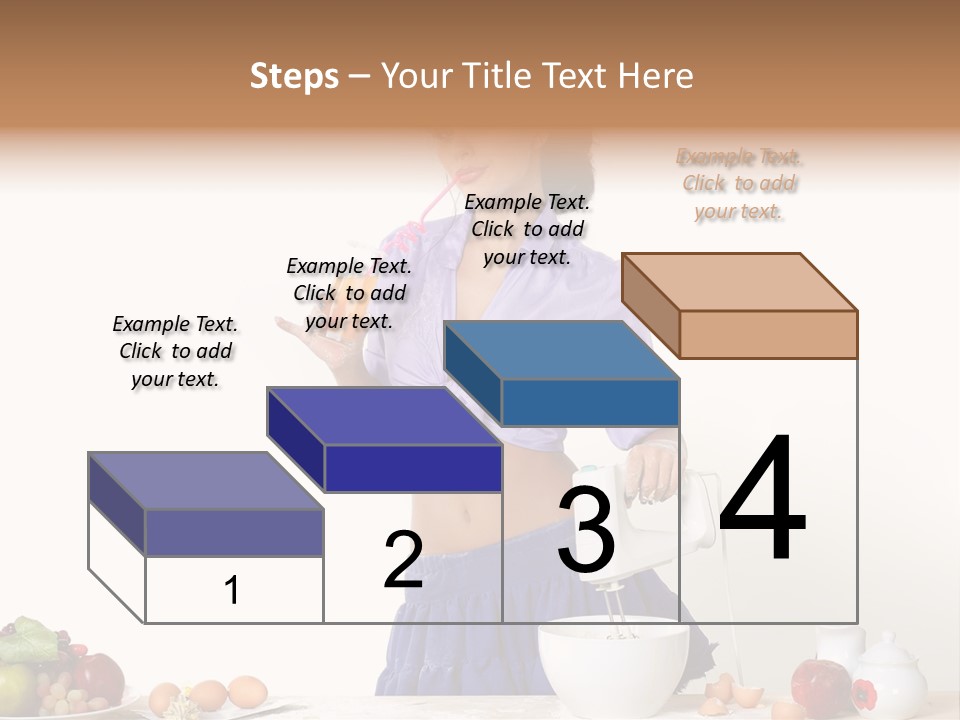 Steps – Your Title Text Here

Example Text. Click to add your text.

Example Text. Click to add your text.

Example Text. Click to add your text.

Example Text. Click to add your text.

1

2

3

4